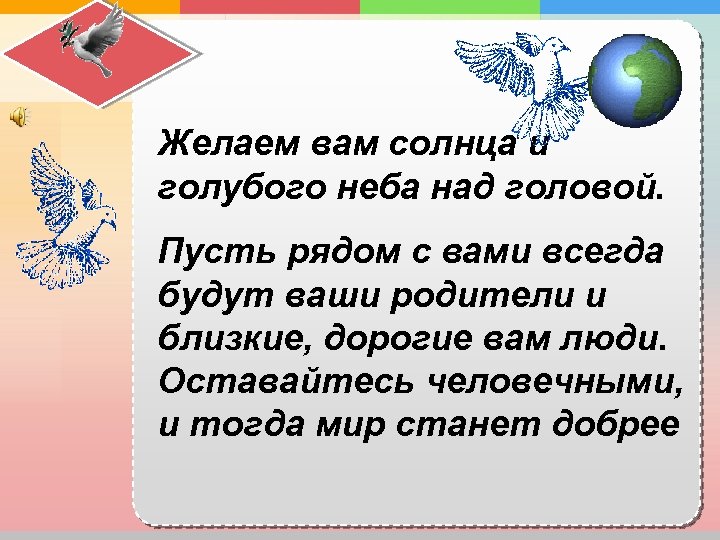 Желаем вам солнца и голубого неба над головой.

Пусть рядом с вами всегда будут ваши родители и близкие, дорогие вам люди. Оставайтесь человечными, и тогда мир станет добрее